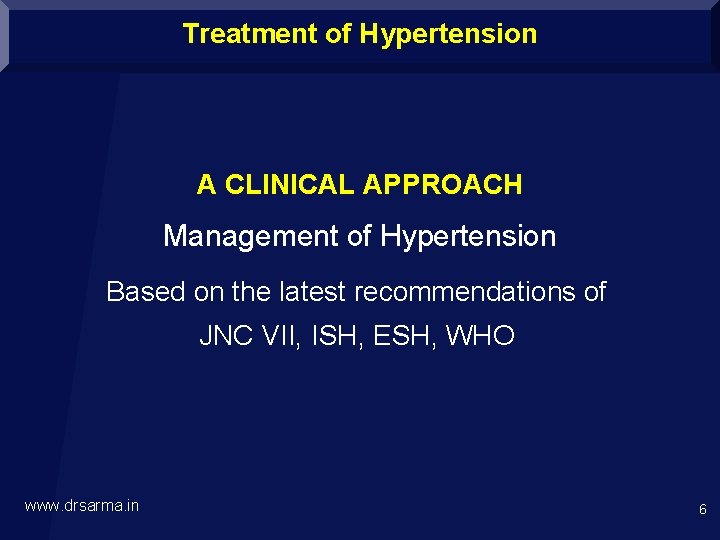 Treatment of Hypertension

A CLINICAL APPROACH

Management of Hypertension

Based on the latest recommendations of

JNC VII, ISH, ESH, WHO

www.drsarma.in

6